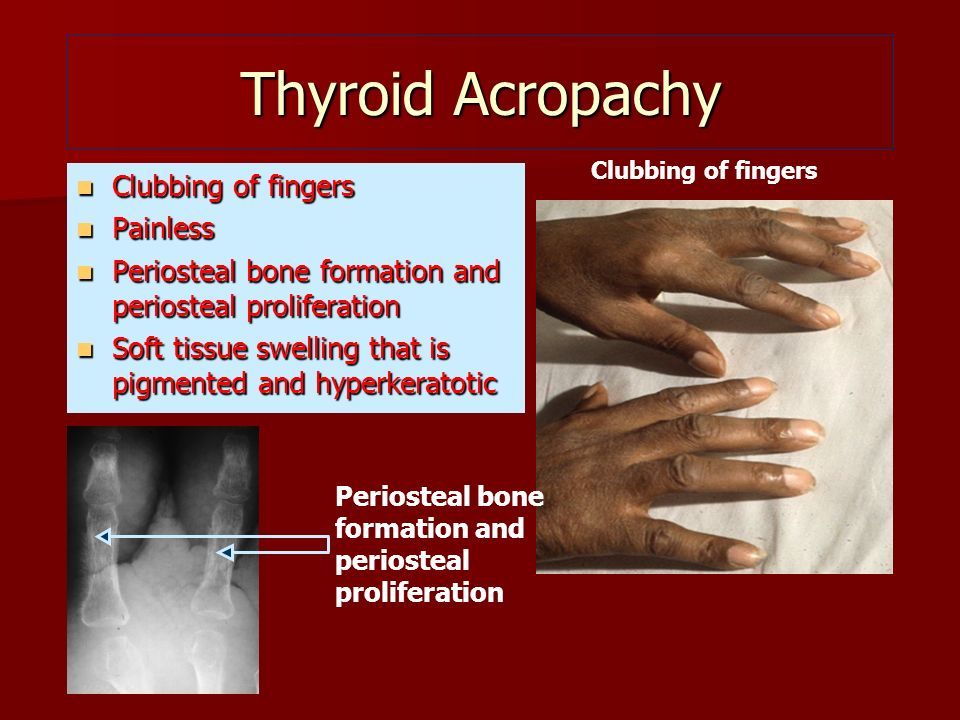 Thyroid Acropachy

- Clubbing of fingers
- Painless
- Periosteal bone formation and periosteal proliferation
- Soft tissue swelling that is pigmented and hyperkeratotic

Clubbing of fingers

Periosteal bone formation and periosteal proliferation